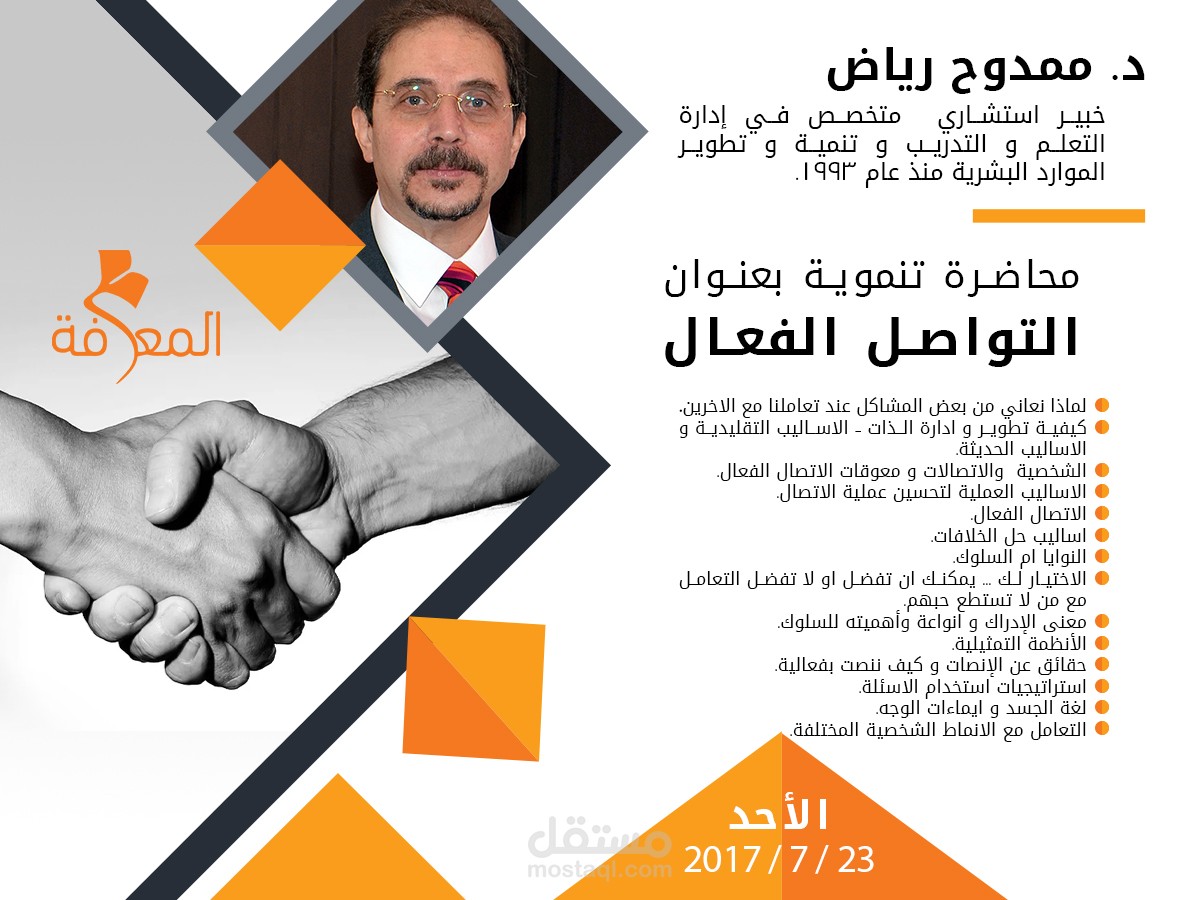 د. ممدوح رياض

خبير استشاري متخصص في إدارة التعلم و التدريب و تنمية و تطوير الموارد البشرية منذ عام ١٩٩٣.

المعرفة

محاضرة تنموية بعنوان

التواصل الفعال

لماذا نعاني من بعض المشاكل عند تعاملنا مع الاخرين.
كيفية تطوير و ادارة الذات - الاساليب التقليدية و الاساليب الحديثة.
الشخصية والاتصالات و معوقات الاتصال الفعال.
الاساليب العملية لتحسين عملية الاتصال.
الاتصال الفعال.
اساليب حل الخلافات.
النوايا ام السلوك.
الاختيار لك ... يمكنك ان تفضل او لا تفضل التعامل مع من لا تستطع حبهم.
معنى الإدراك و انواعة وأهميته للسلوك.
الأنظمة التمثيلية.
حقائق عن الإنصات و كيف ننصت بفعالية.
استراتيجيات استخدام الاسئلة.
لغة الجسد و ايماءات الوجه.
التعامل مع الانماط الشخصية المختلفة.

الأحد
2017 / 7 / 23

مستقل
mostaql.com